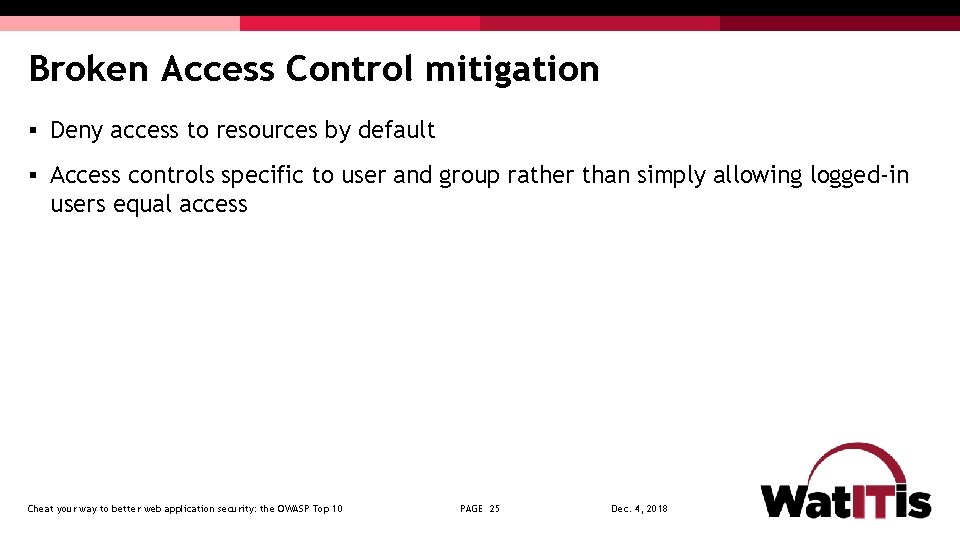 Broken Access Control mitigation

▪ Deny access to resources by default

▪ Access controls specific to user and group rather than simply allowing logged-in users equal access

Cheat your way to better web application security: the OWASP Top 10

PAGE 25

Dec. 4, 2018

WatITis